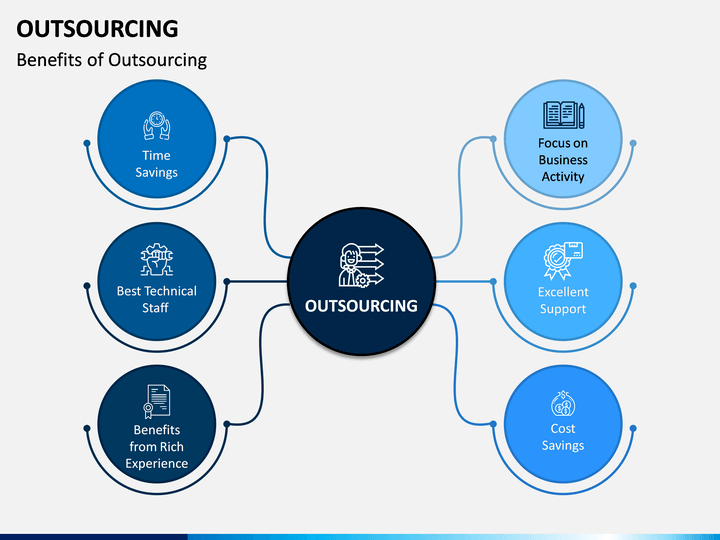 OUTSOURCING

Benefits of Outsourcing

Time Savings

Best Technical Staff

Benefits from Rich Experience

OUTSOURCING

Focus on Business Activity

Excellent Support

Cost Savings